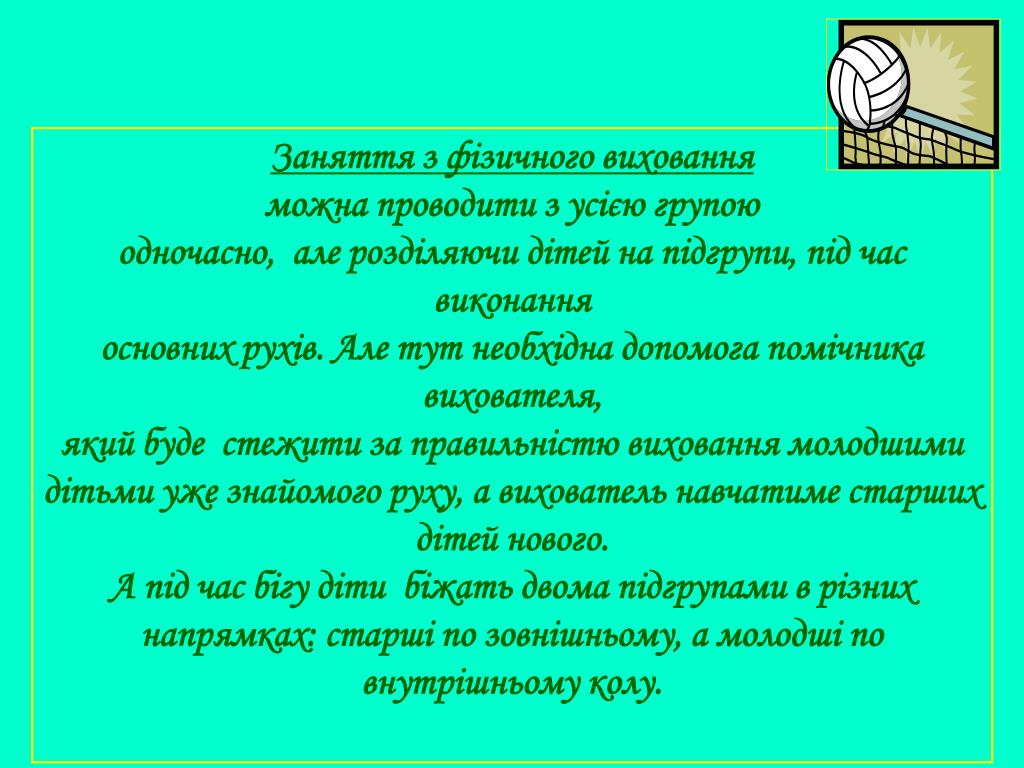 Заняття з фізичного виховання
можна проводити з усією групою
одночасно,  але розділяючи дітей на підгрупи, під час виконання
основних рухів. Але тут необхідна допомога помічника вихователя,
який буде  стежити за правильністю виховання молодшими дітьми уже знайомого руху, а вихователь навчатиме старших дітей нового.
А під час бігу діти  біжать двома підгрупами в різних напрямках: старші по зовнішньому, а молодші по внутрішньому колу.